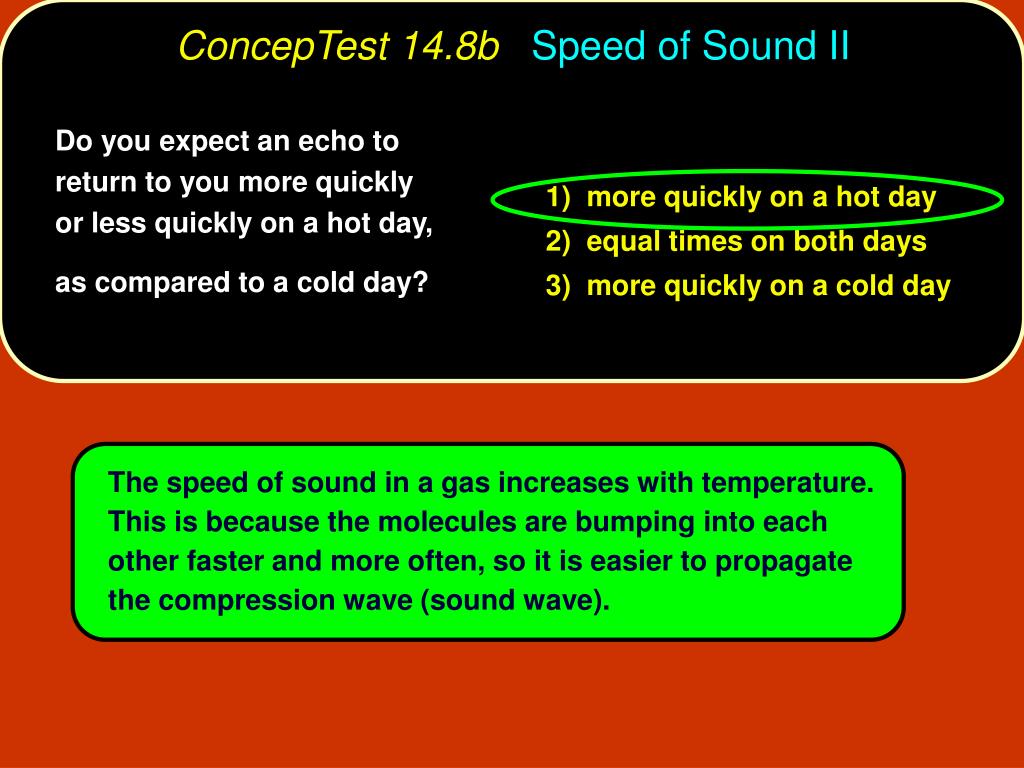 ConcepTest 14.8b Speed of Sound II

Do you expect an echo to return to you more quickly or less quickly on a hot day,

as compared to a cold day?

1) more quickly on a hot day
2) equal times on both days
3) more quickly on a cold day

The speed of sound in a gas increases with temperature. This is because the molecules are bumping into each other faster and more often, so it is easier to propagate the compression wave (sound wave).